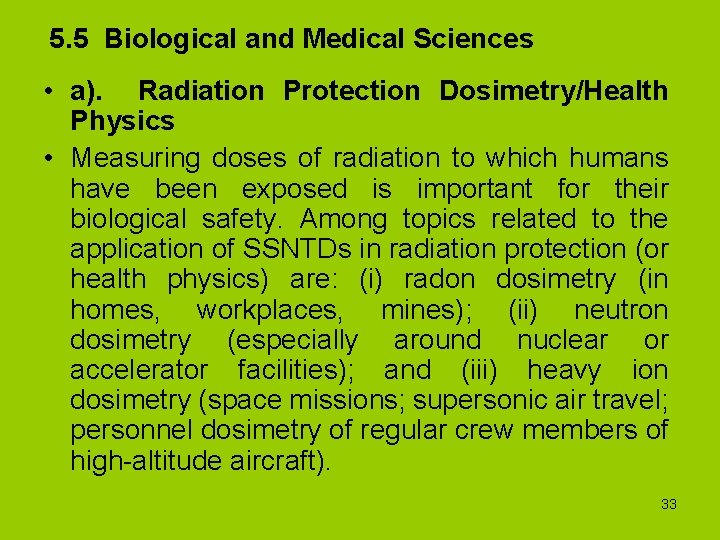 5.5 Biological and Medical Sciences

• a). Radiation Protection Dosimetry/Health Physics

• Measuring doses of radiation to which humans have been exposed is important for their biological safety. Among topics related to the application of SSNTDs in radiation protection (or health physics) are: (i) radon dosimetry (in homes, workplaces, mines); (ii) neutron dosimetry (especially around nuclear or accelerator facilities); and (iii) heavy ion dosimetry (space missions; supersonic air travel; personnel dosimetry of regular crew members of high-altitude aircraft).

33